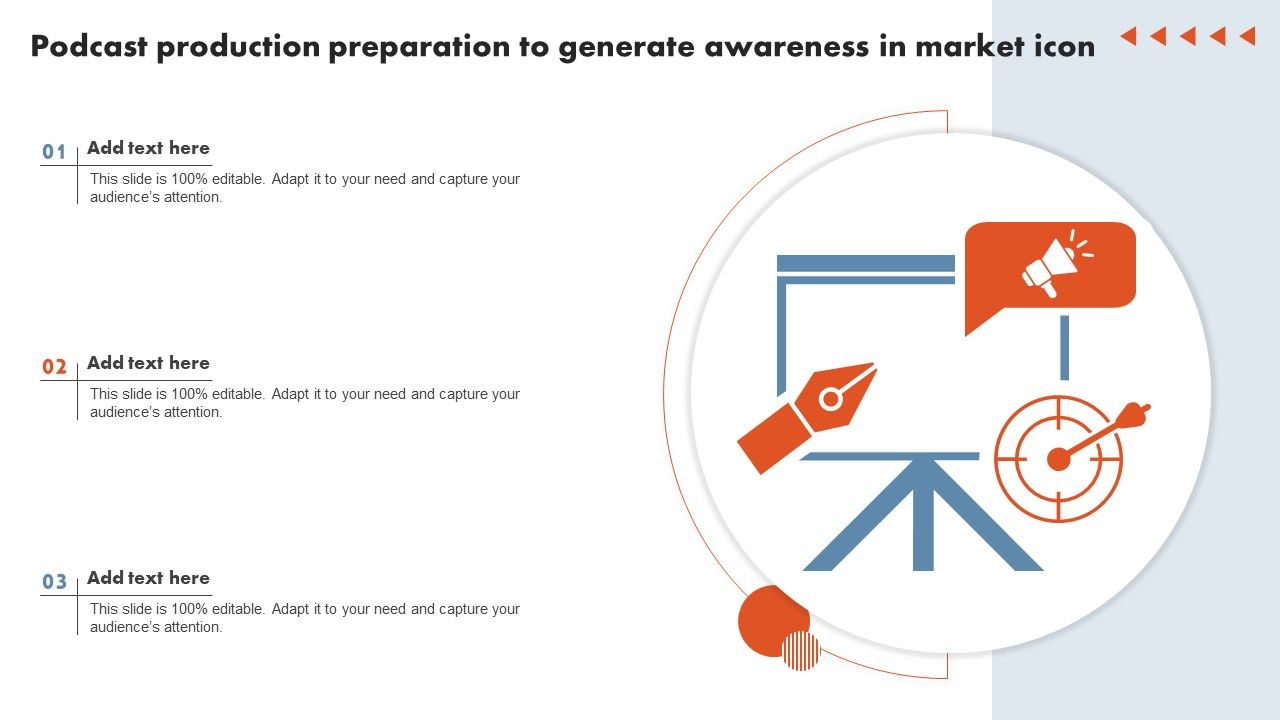 Podcast production preparation to generate awareness in market icon

01 Add text here

This slide is 100% editable. Adapt it to your need and capture your audience's attention.

02 Add text here

This slide is 100% editable. Adapt it to your need and capture your audience's attention.

03 Add text here

This slide is 100% editable. Adapt it to your need and capture your audience's attention.